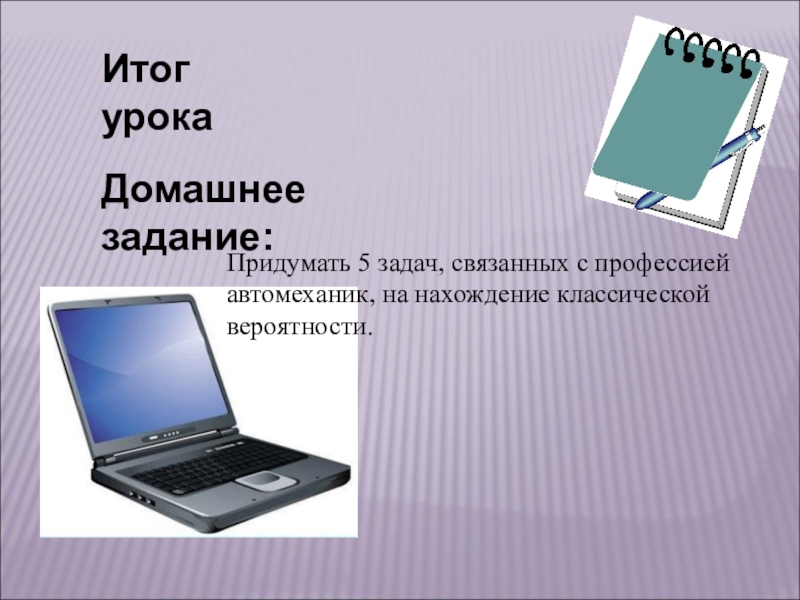 Итог урока

Домашнее задание:

Придумать 5 задач, связанных с профессией автомеханик, на нахождение классической вероятности.